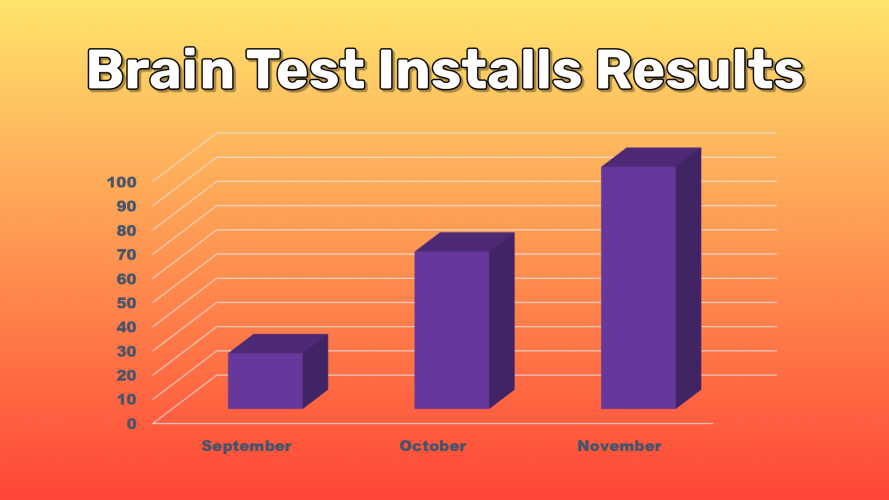 Brain Test Installs Results

100
90
80
70
60
50
40
30
20
10
0

September
October
November